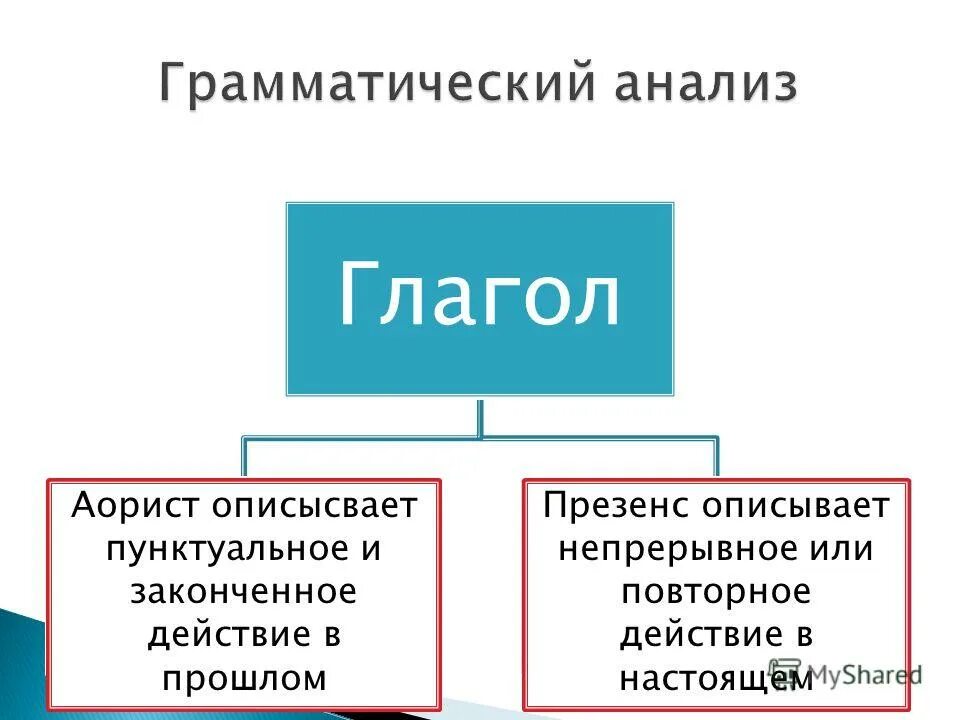 Грамматический анализ

Глагол

Аорист описысвает пунктуальное и законченное действие в прошлом

Презенс описывает непрерывное или повторное действие в настоящем

MyShared